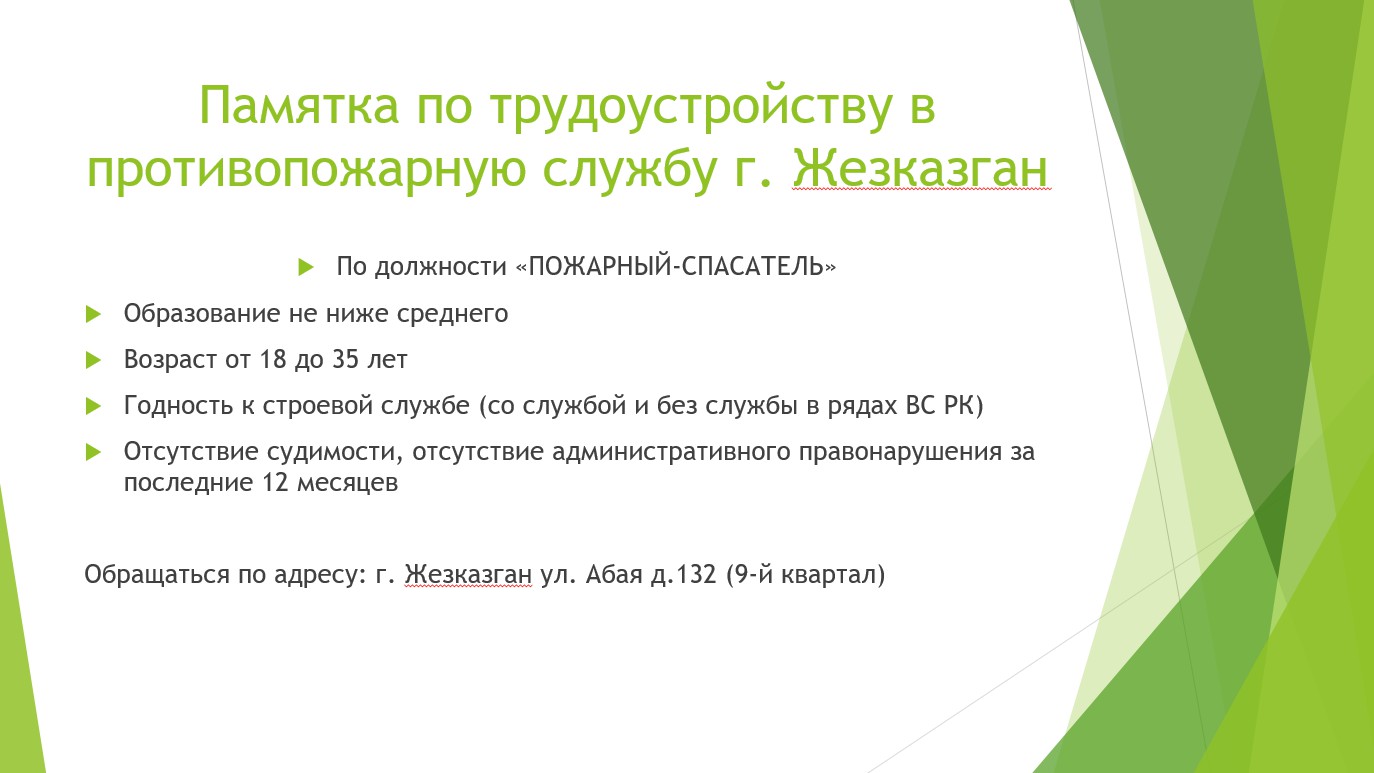 Памятка по трудоустройству в противопожарную службу г. Жезказган

По должности «ПОЖАРНЫЙ-СПАСАТЕЛЬ»

Образование не ниже среднего

Возраст от 18 до 35 лет

Годность к строевой службе (со службой и без службы в рядах ВС РК)

Отсутствие судимости, отсутствие административного правонарушения за последние 12 месяцев

Обращаться по адресу: г. Жезказган ул. Абая д.132 (9-й квартал)